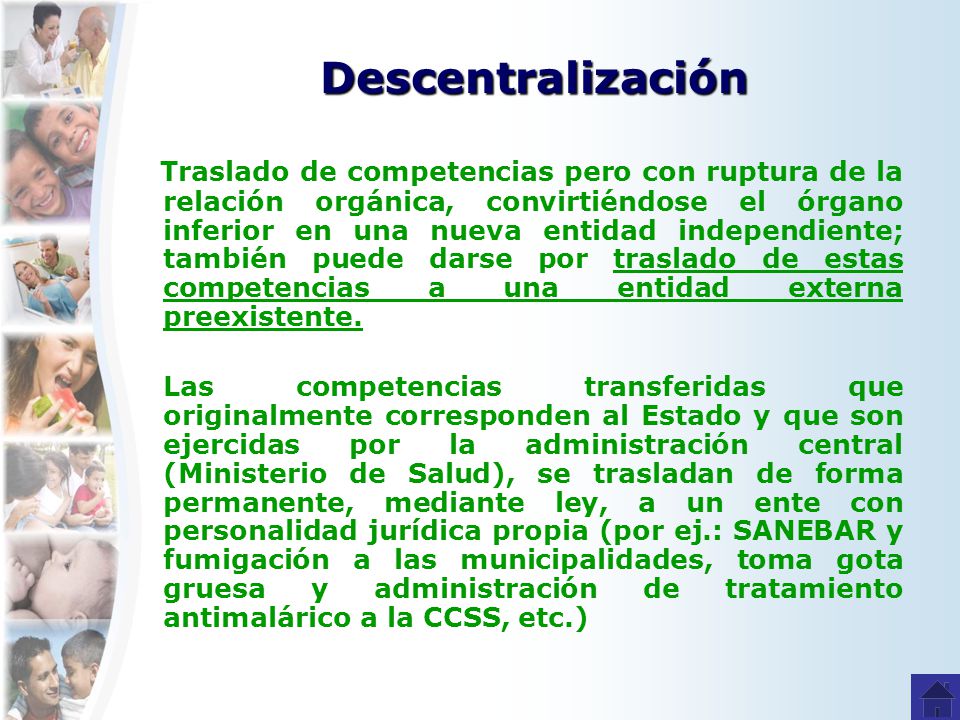 Descentralización

Traslado de competencias pero con ruptura de la relación orgánica, convirtiéndose el órgano inferior en una nueva entidad independiente; también puede darse por traslado de estas competencias a una entidad externa preexistente.

Las competencias transferidas que originalmente corresponden al Estado y que son ejercidas por la administración central (Ministerio de Salud), se trasladan de forma permanente, mediante ley, a un ente con personalidad jurídica propia (por ej.: SANEBAR y fumigación a las municipalidades, toma gota gruesa y administración de tratamiento antimalárico a la CCSS, etc.)